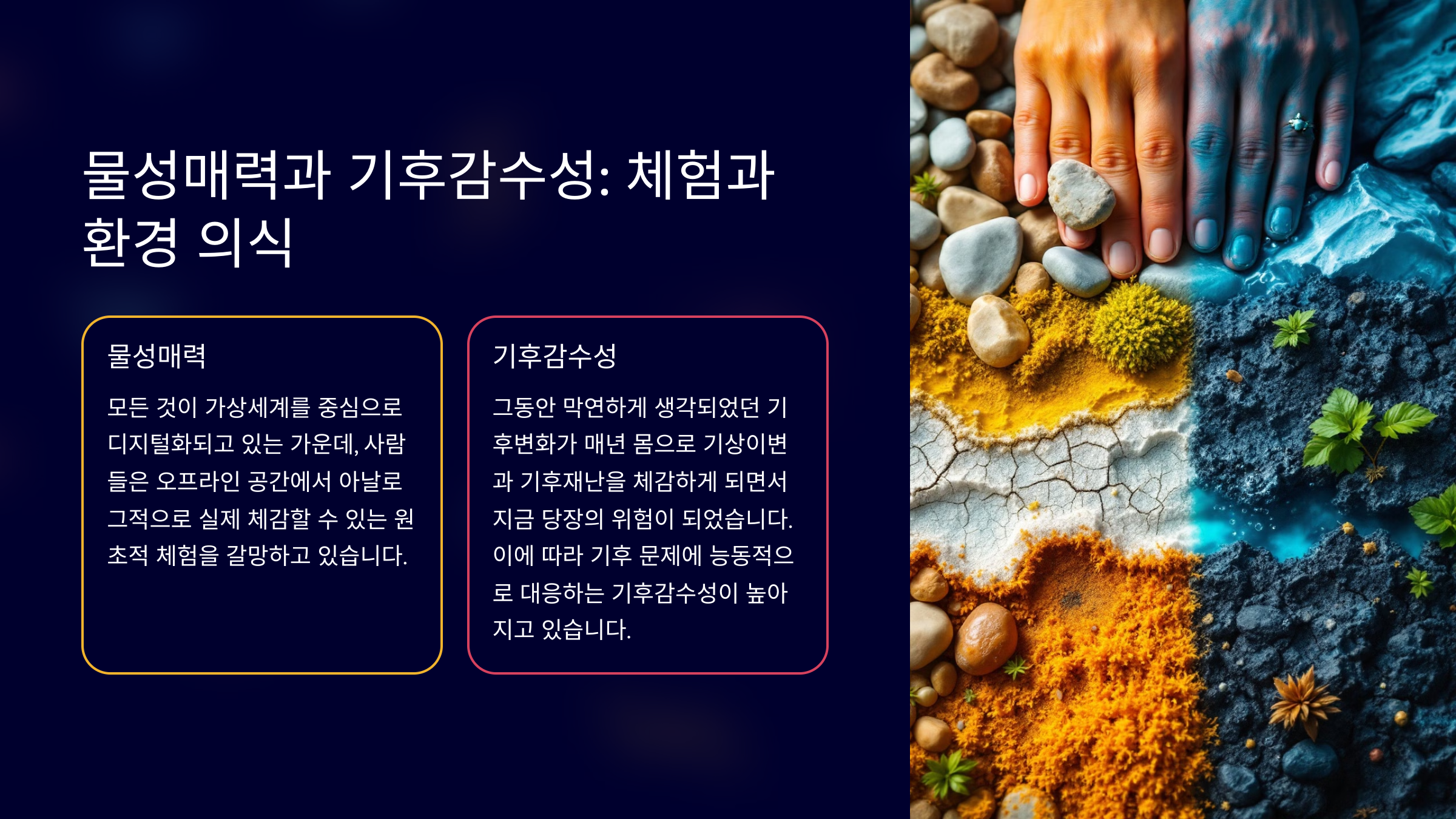 물성매력과 기후감수성: 체험과 환경 의식

물성매력

모든 것이 가상세계를 중심으로 디지털화되고 있는 가운데, 사람들은 오프라인 공간에서 아날로그적으로 실제 체감할 수 있는 원초적 체험을 갈망하고 있습니다.

기후감수성

그동안 막연하게 생각되었던 기후변화가 매년 몸으로 기상이변과 기후재난을 체감하게 되면서 지금 당장의 위험이 되었습니다. 이에 따라 기후 문제에 능동적으로 대응하는 기후감수성이 높아지고 있습니다.